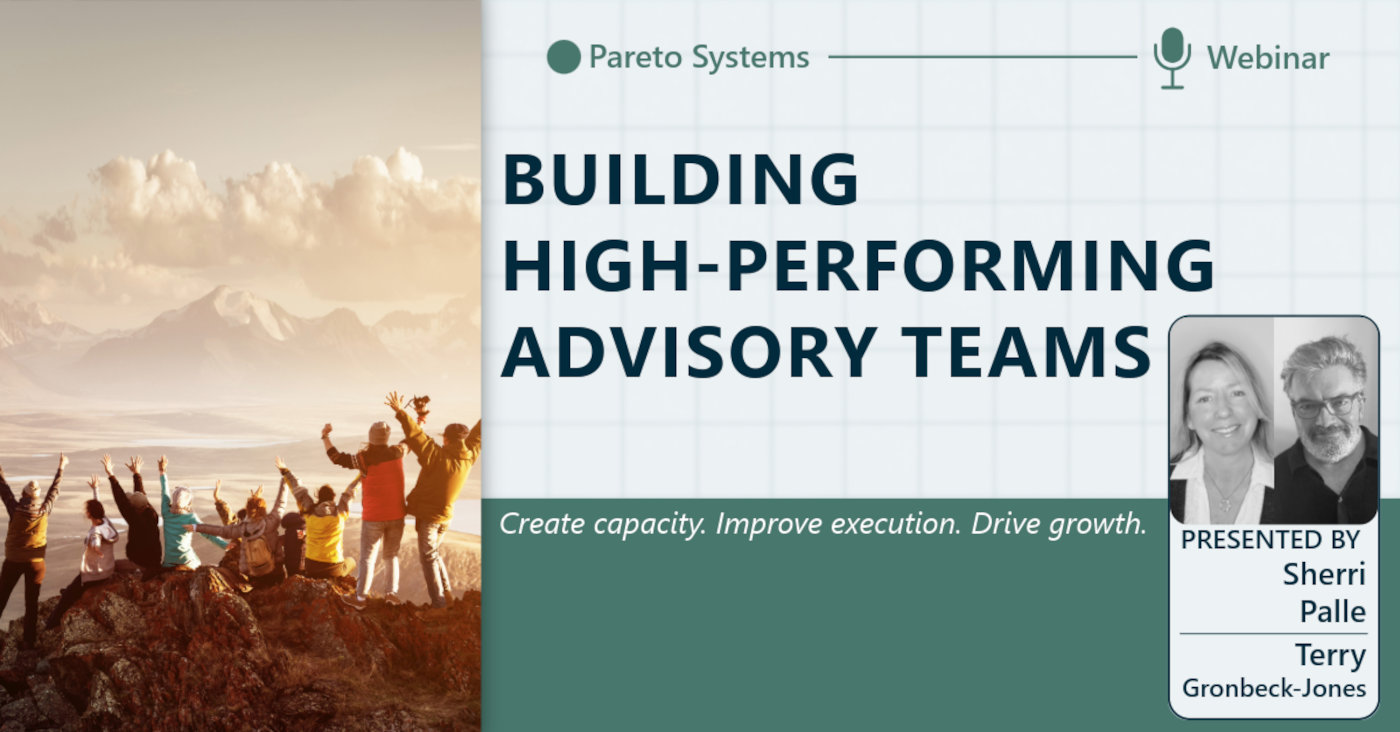 Pareto Systems

Webinar

BUILDING HIGH-PERFORMING ADVISORY TEAMS

Create capacity. Improve execution. Drive growth.

PRESENTED BY
Sherri Palle
Terry Gronbeck-Jones